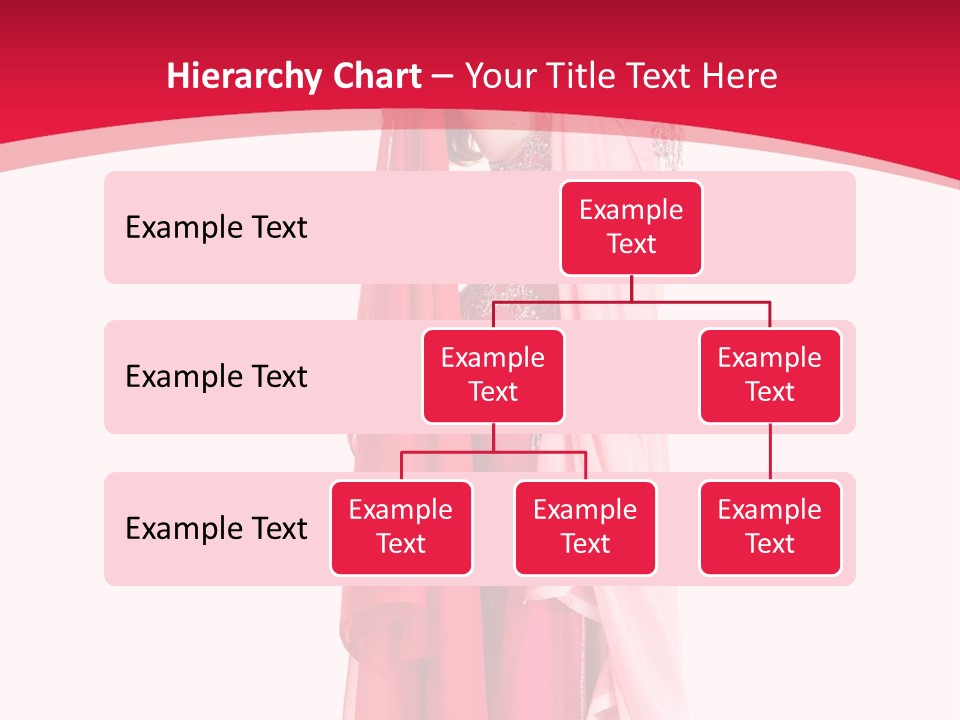 Hierarchy Chart – Your Title Text Here

Example Text

Example Text

Example Text

Example Text

Example Text

Example Text

Example Text

Example Text

Example Text